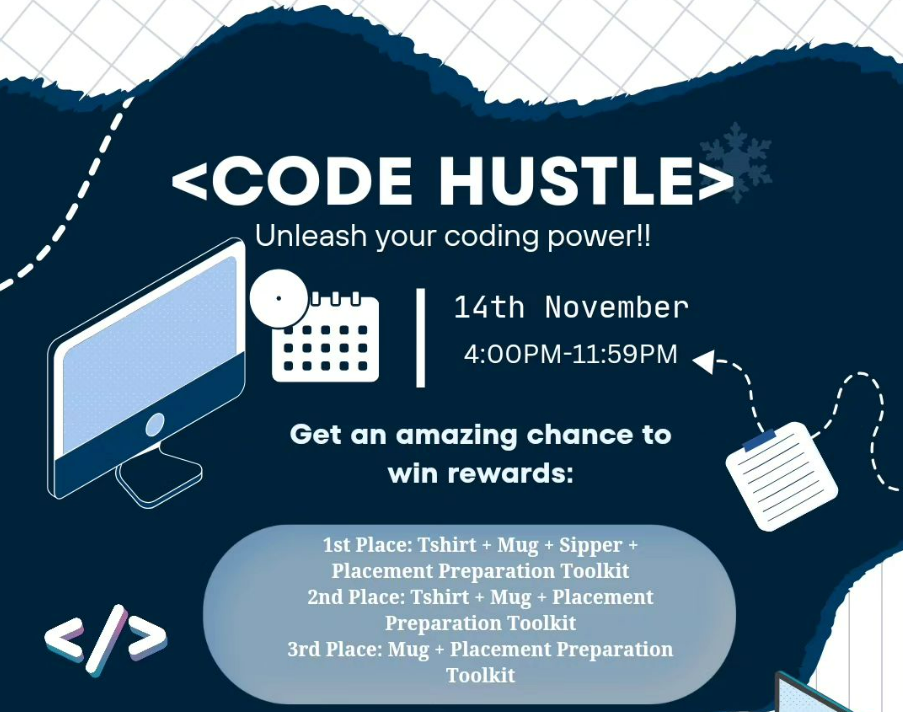 <CODE HUSTLE>
Unleash your coding power!!

14th November
4:00PM-11:59PM

Get an amazing chance to win rewards:

1st Place: Tshirt + Mug + Sipper + Placement Preparation Toolkit
2nd Place: Tshirt + Mug + Placement Preparation Toolkit
3rd Place: Mug + Placement Preparation Toolkit

</>